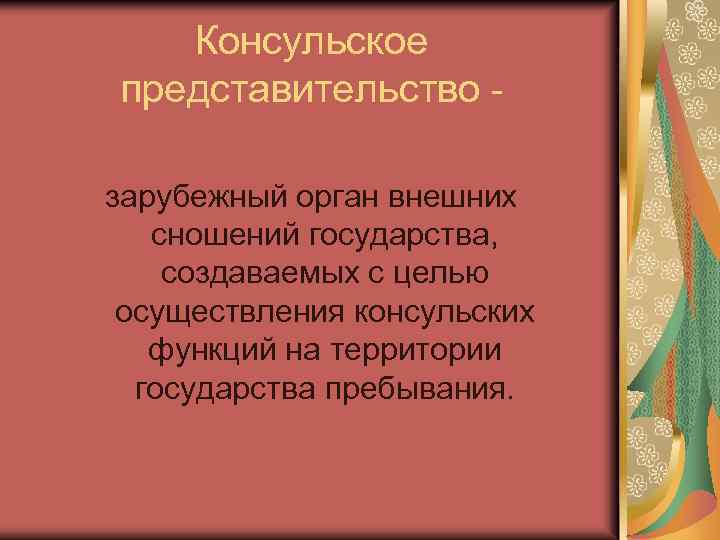 Консульское представительство -

зарубежный орган внешних сношений государства, создаваемых с целью осуществления консульских функций на территории государства пребывания.